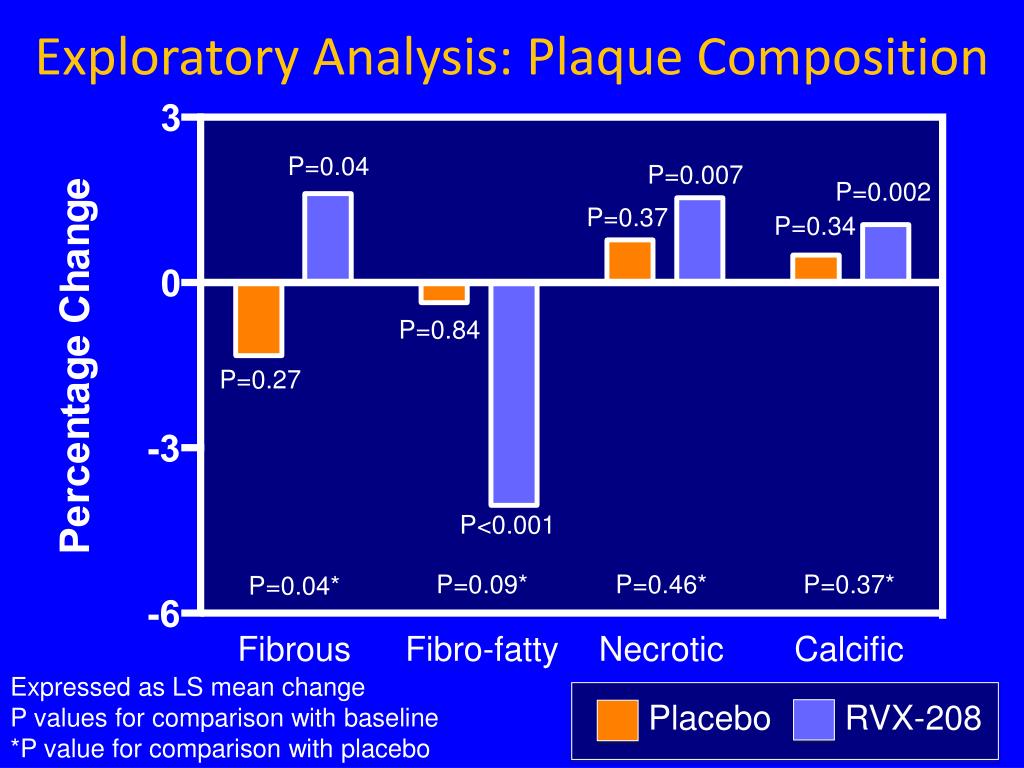 Exploratory Analysis: Plaque Composition

Percentage Change

3

0

-3

-6

P=0.04

P=0.27

P=0.84

P<0.001

P=0.37

P=0.007

P=0.34

P=0.002

P=0.04*

P=0.09*

P=0.46*

P=0.37*

Fibrous

Fibro-fatty

Necrotic

Calcific

Expressed as LS mean change
P values for comparison with baseline
*P value for comparison with placebo

Placebo

RVX-208